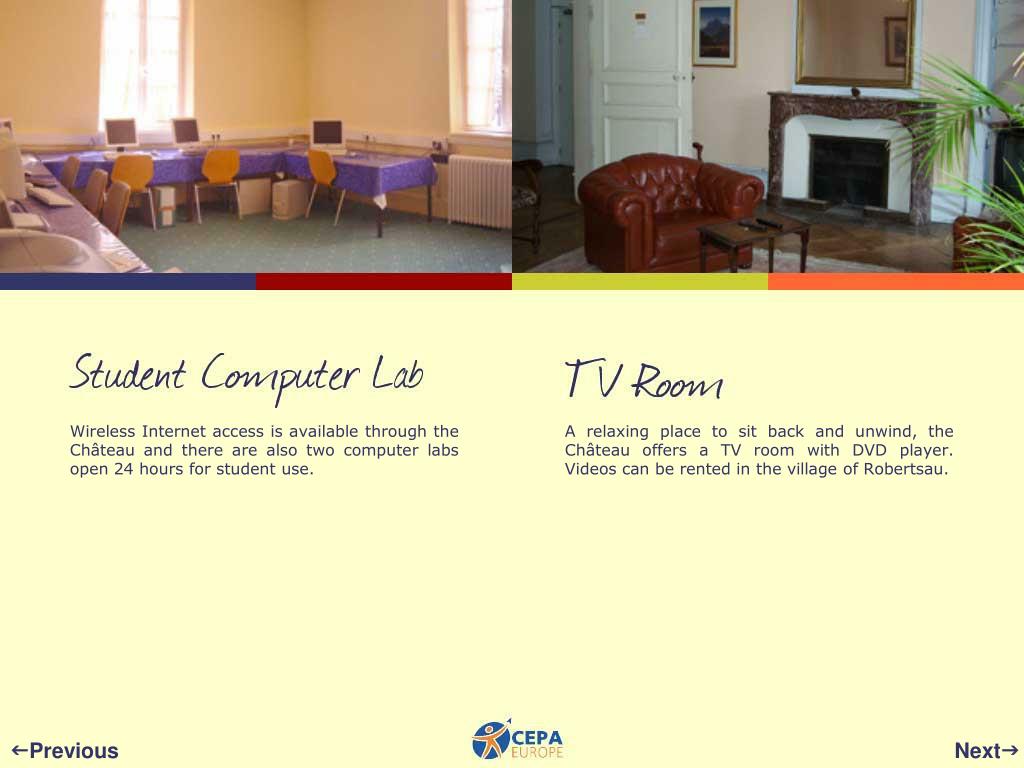 Student Computer Lab

Wireless Internet access is available through the Château and there are also two computer labs open 24 hours for student use.

TV Room

A relaxing place to sit back and unwind, the Château offers a TV room with DVD player. Videos can be rented in the village of Robertsau.

←Previous

CEPA EUROPE

Next→